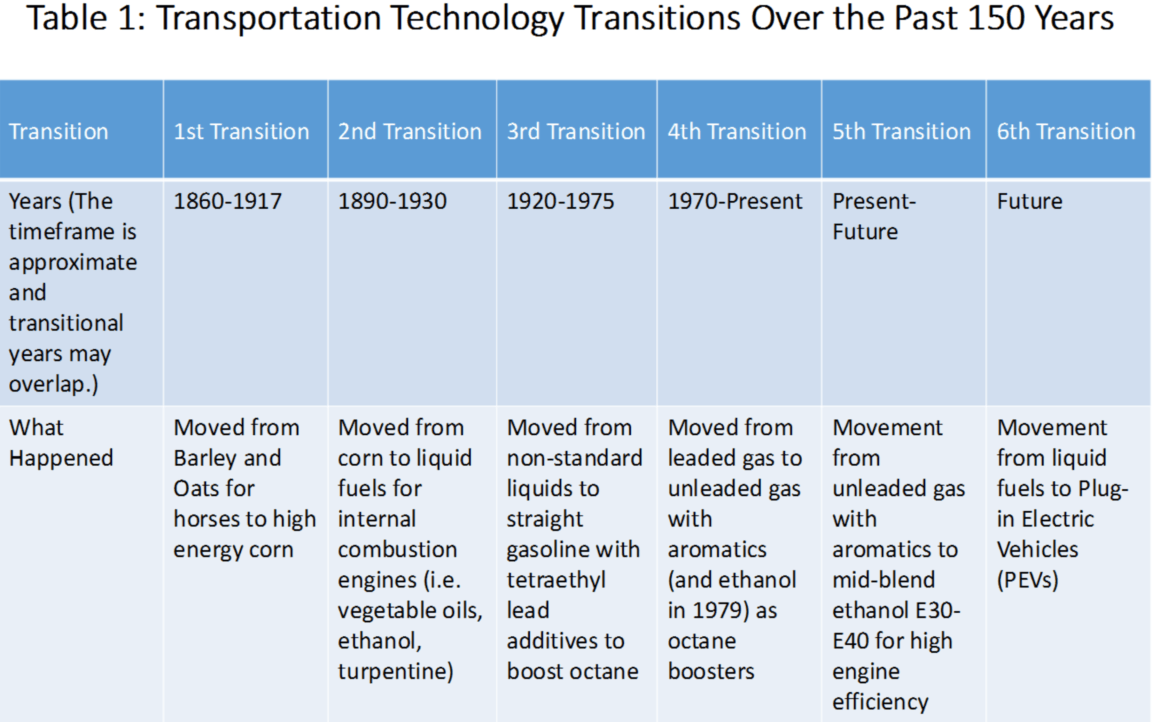 Table 1: Transportation Technology Transitions Over the Past 150 Years

| Transition | 1st Transition | 2nd Transition | 3rd Transition | 4th Transition | 5th Transition | 6th Transition |
|---|---|---|---|---|---|---|
| Years (The timeframe is approximate and transitional years may overlap.) | 1860-1917 | 1890-1930 | 1920-1975 | 1970-Present | Present-Future | Future |
| What Happened | Moved from Barley and Oats for horses to high energy corn | Moved from corn to liquid fuels for internal combustion engines (i.e. vegetable oils, ethanol, turpentine) | Moved from non-standard liquids to straight gasoline with tetraethyl lead additives to boost octane | Moved from leaded gas to unleaded gas with aromatics (and ethanol in 1979) as octane boosters | Movement from unleaded gas with aromatics to mid-blend ethanol E30-E40 for high engine efficiency | Movement from liquid fuels to Plug-in Electric Vehicles (PEVs) |